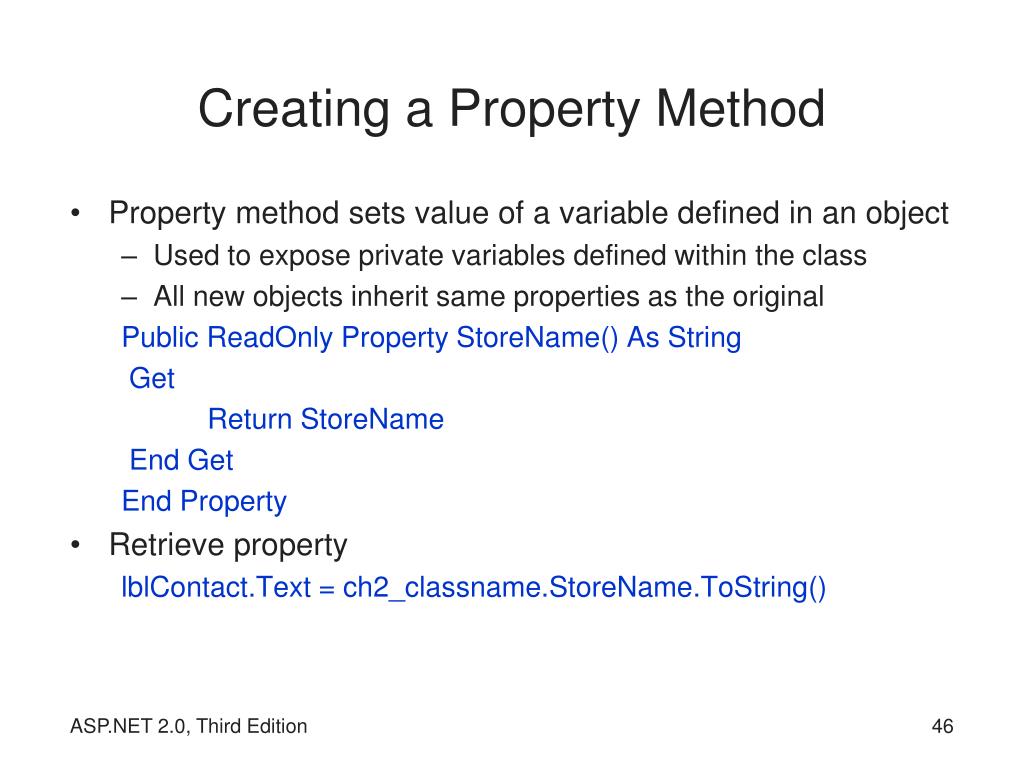 Creating a Property Method

• Property method sets value of a variable defined in an object
– Used to expose private variables defined within the class
– All new objects inherit same properties as the original

Public ReadOnly Property StoreName() As String
Get
Return StoreName
End Get
End Property

• Retrieve property

lblContact.Text = ch2_classname.StoreName.ToString()

ASP.NET 2.0, Third Edition

46